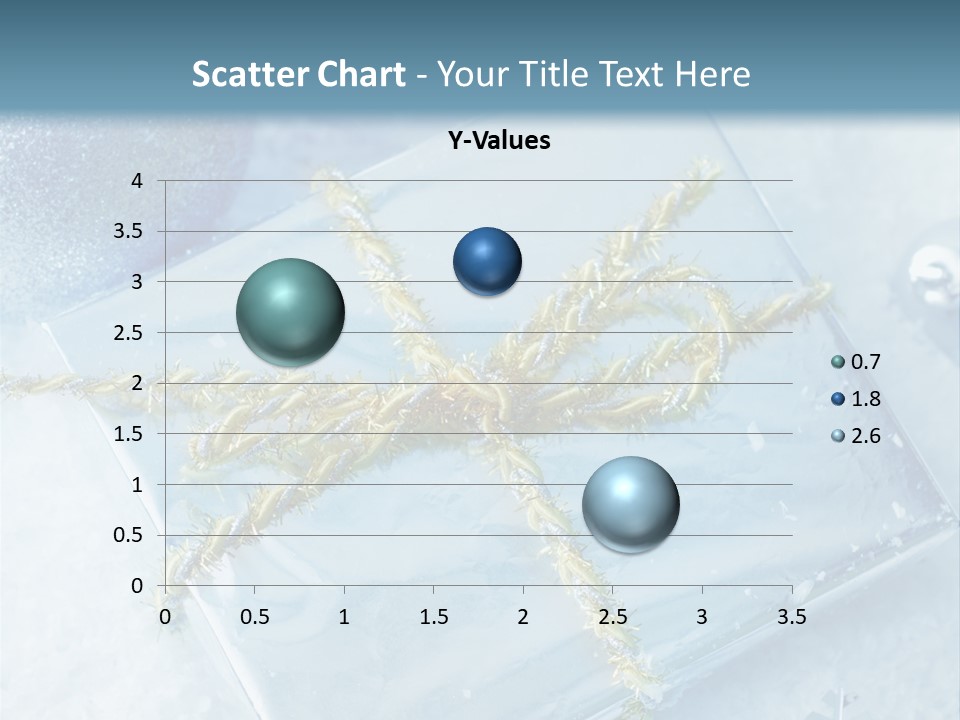 Scatter Chart - Your Title Text Here

Y-Values

4
3.5
3
2.5
2
1.5
1
0.5
0

0
0.5
1
1.5
2
2.5
3
3.5

0.7
1.8
2.6